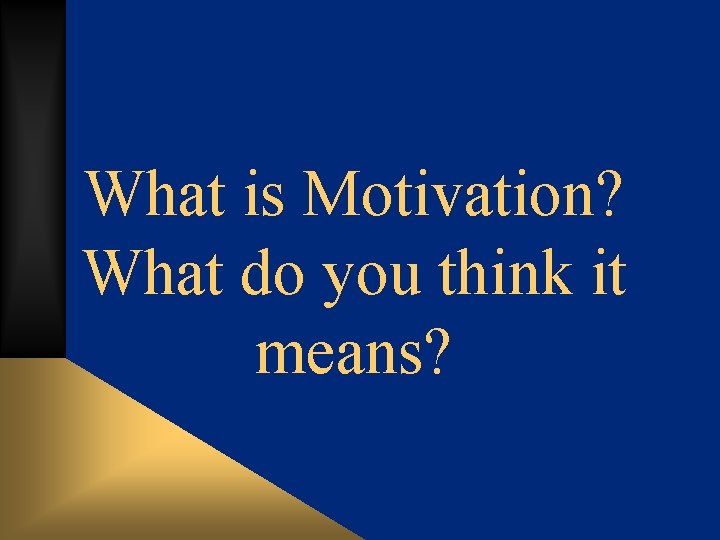 What is Motivation? What do you think it means?